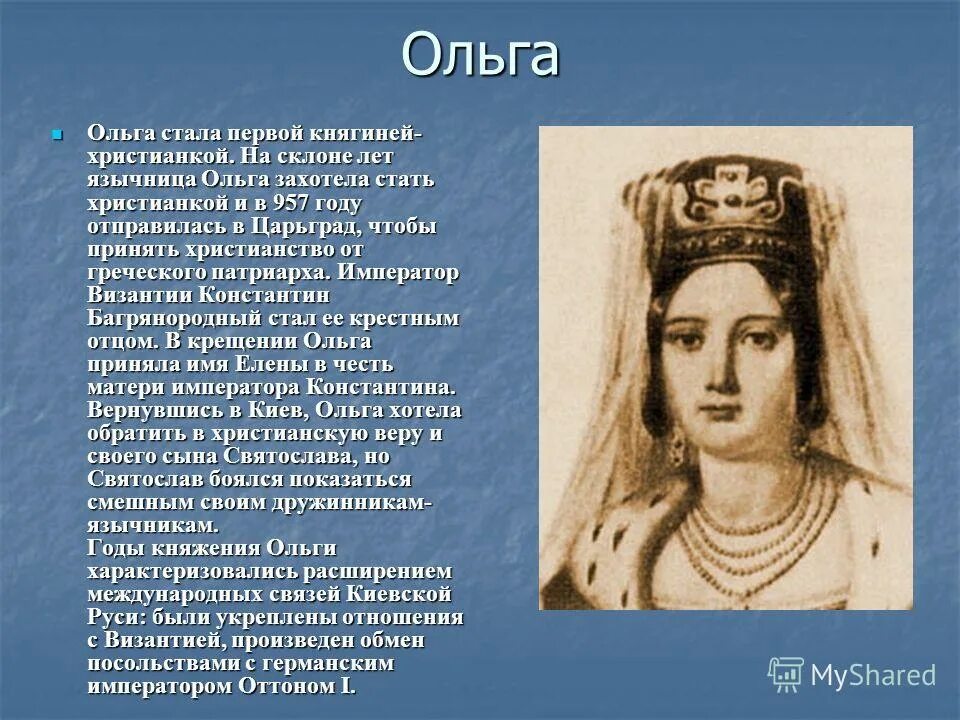 Ольга

Ольга стала первой княгиней-христианкой. На склоне лет язычница Ольга захотела стать христианкой и в 957 году отправилась в Царьград, чтобы принять христианство от греческого патриарха. Император Византии Константин Багрянородный стал ее крестным отцом. В крещении Ольга приняла имя Елены в честь матери императора Константина. Вернувшись в Киев, Ольга хотела обратить в христианскую веру и своего сына Святослава, но Святослав боялся показаться смешным своим дружинникам-язычникам.
Годы княжения Ольги характеризовались расширением международных связей Киевской Руси: были укреплены отношения с Византией, произведен обмен посольствами с германским императором Оттоном I.

MyShared